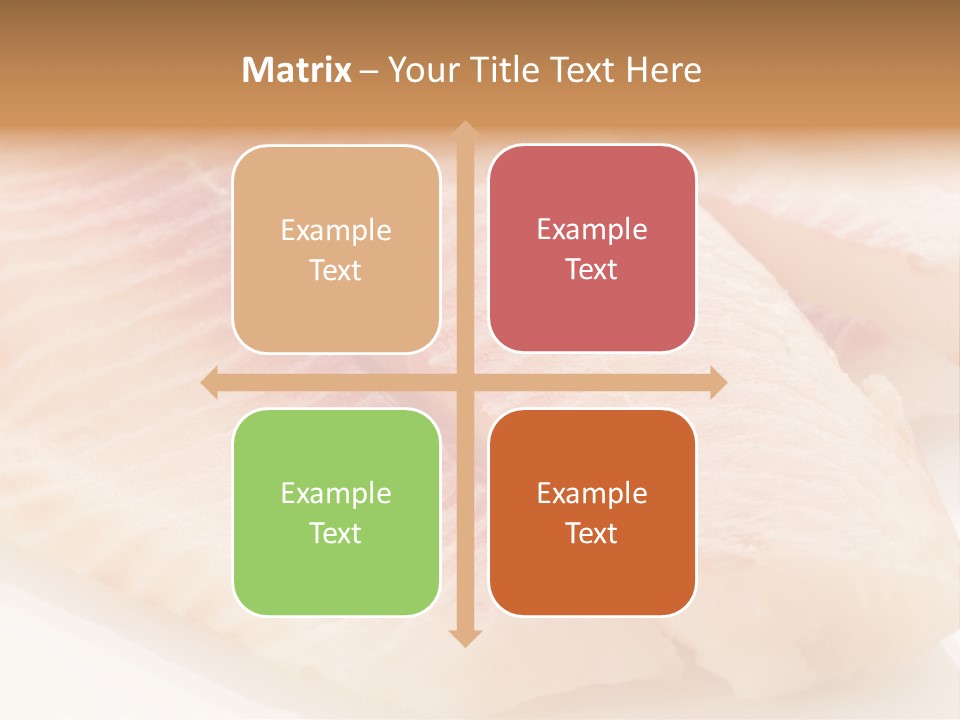 Matrix – Your Title Text Here

Example Text

Example Text

Example Text

Example Text